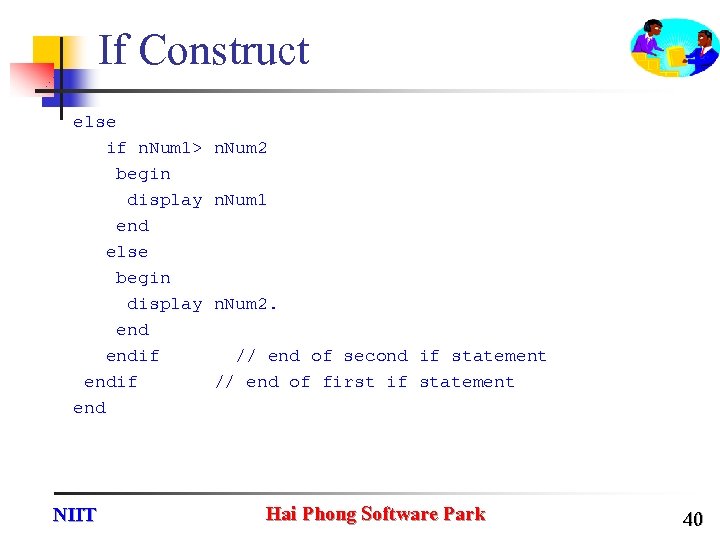 If Construct

else
if nNum1> nNum2
begin
display nNum1
end
else
begin
display nNum2.
end
endif // end of second if statement
endif // end of first if statement
end

NIIT
Hai Phong Software Park
40